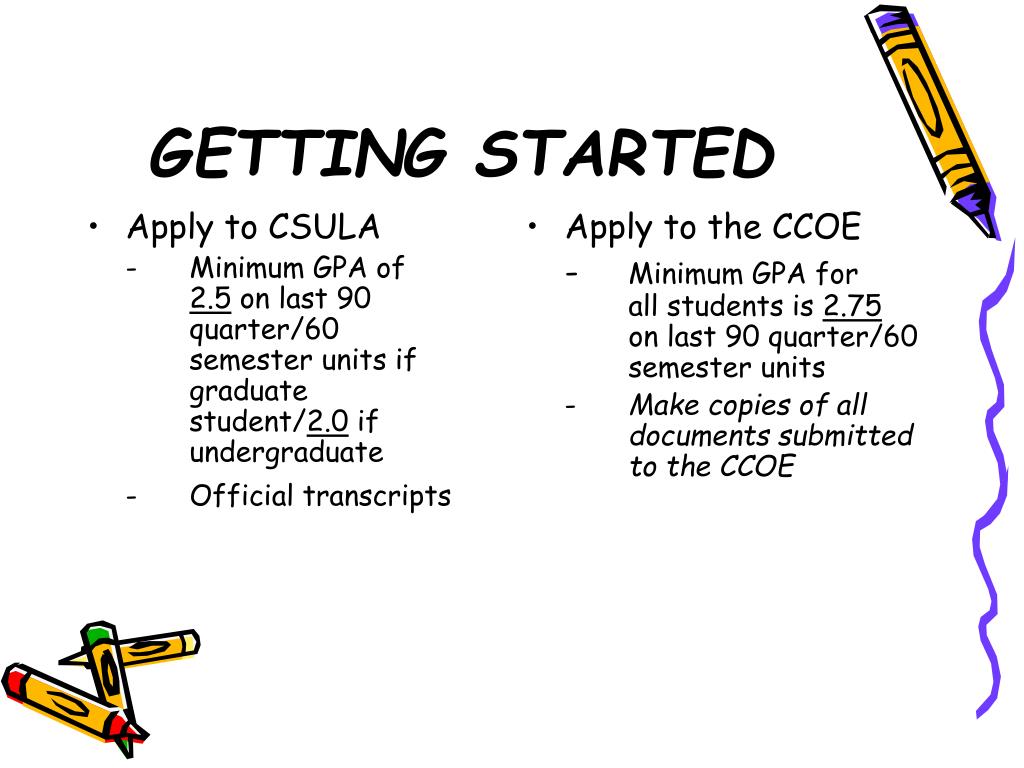 GETTING STARTED

• Apply to CSULA
- Minimum GPA of 2.5 on last 90 quarter/60 semester units if graduate student/2.0 if undergraduate
- Official transcripts

• Apply to the CCOE
– Minimum GPA for all students is 2.75 on last 90 quarter/60 semester units
- Make copies of all documents submitted to the CCOE